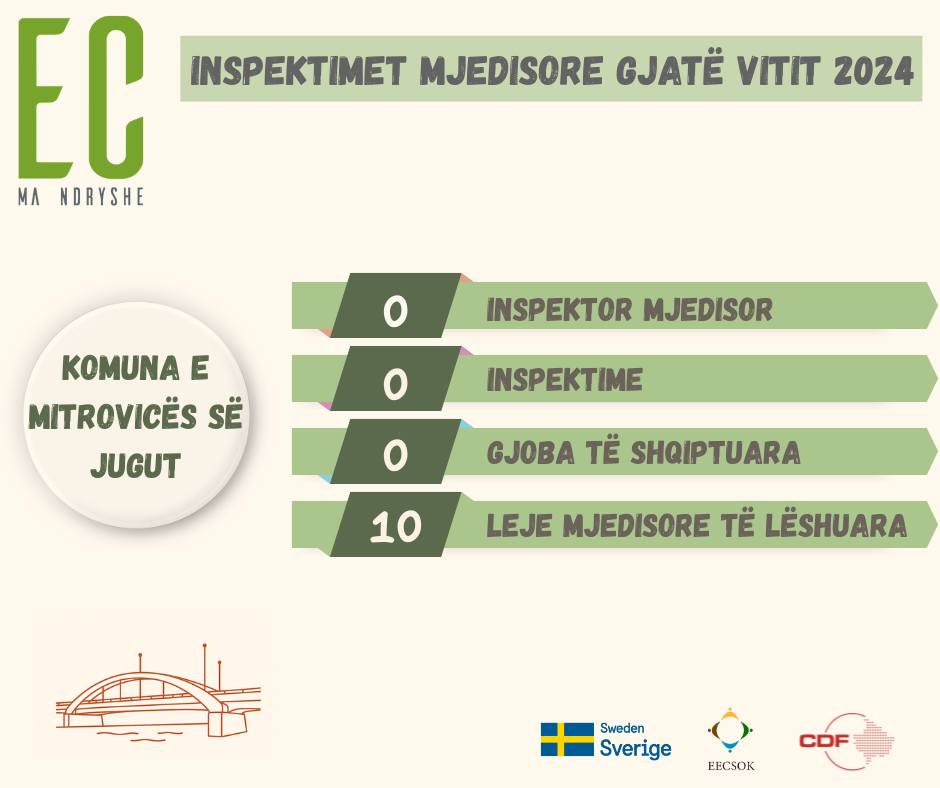 EC
MA NDRYSHE

INSPEKTIMET MJEDISORE GJATË VITIT 2024

KOMUNA E MITROVICËS SË JUGUT

0 INSPEKTOR MJEDISOR
0 INSPEKTIME
0 GJOBA TË SHQIPTUARA
10 LEJE MJEDISORE TË LËSHUARA

Sweden Sverige

EECSOK

CDF